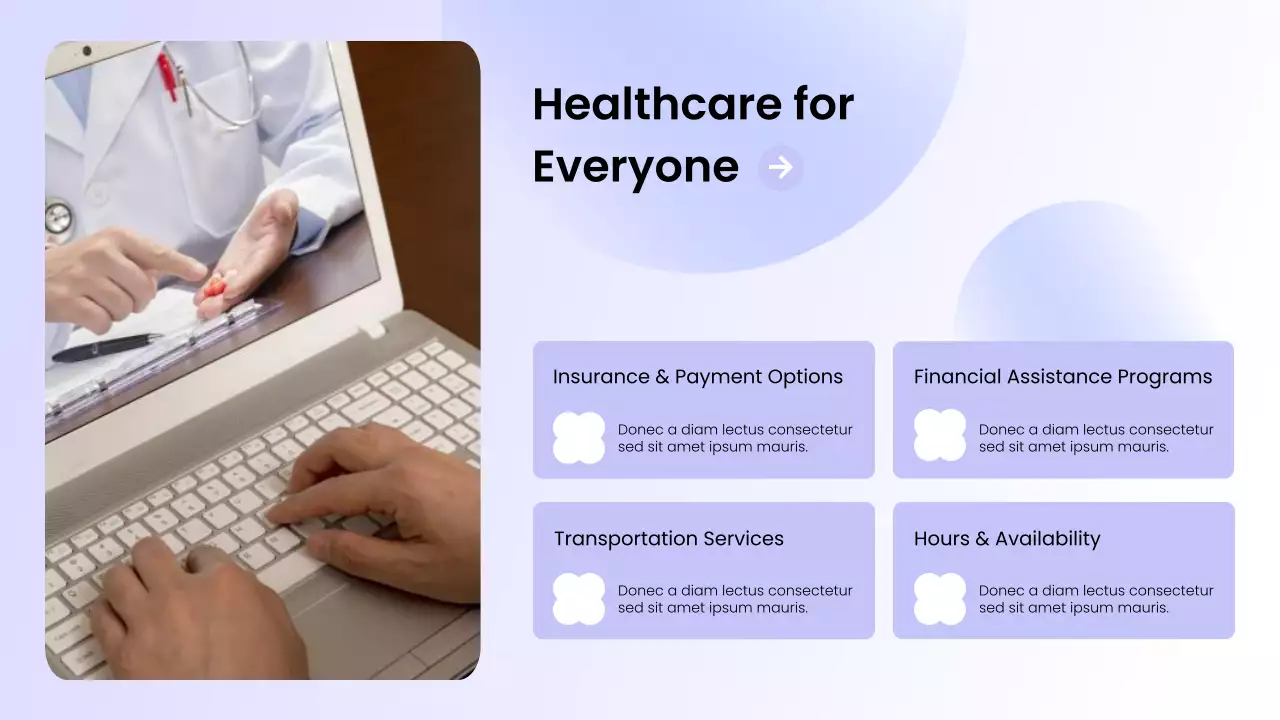 Healthcare for Everyone

Insurance & Payment Options

Donec a diam lectus consectetur sed sit amet ipsum mauris.

Financial Assistance Programs

Donec a diam lectus consectetur sed sit amet ipsum mauris.

Transportation Services

Donec a diam lectus consectetur sed sit amet ipsum mauris.

Hours & Availability

Donec a diam lectus consectetur sed sit amet ipsum mauris.